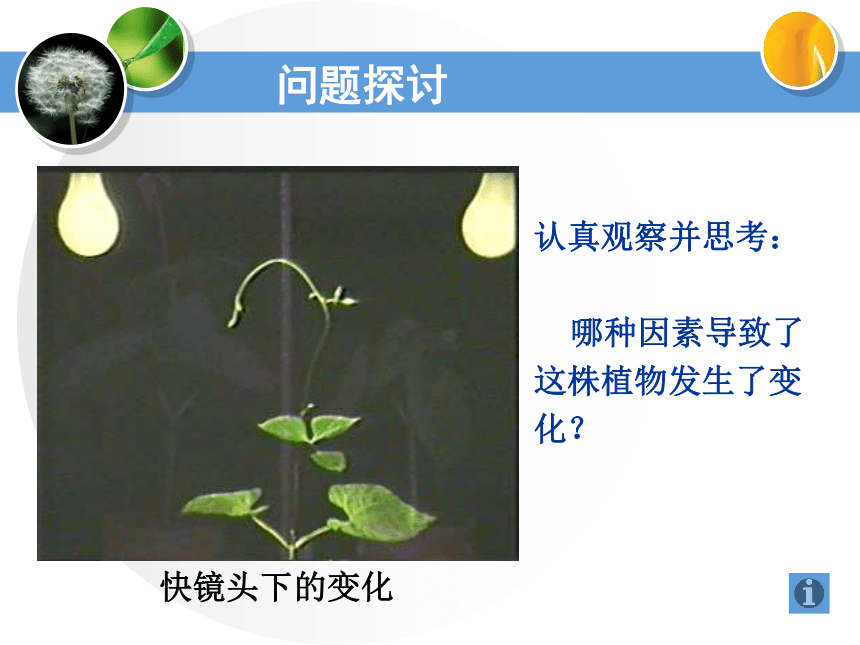 问题探讨

认真观察并思考：

哪种因素导致了这株植物发生了变化？

快镜头下的变化